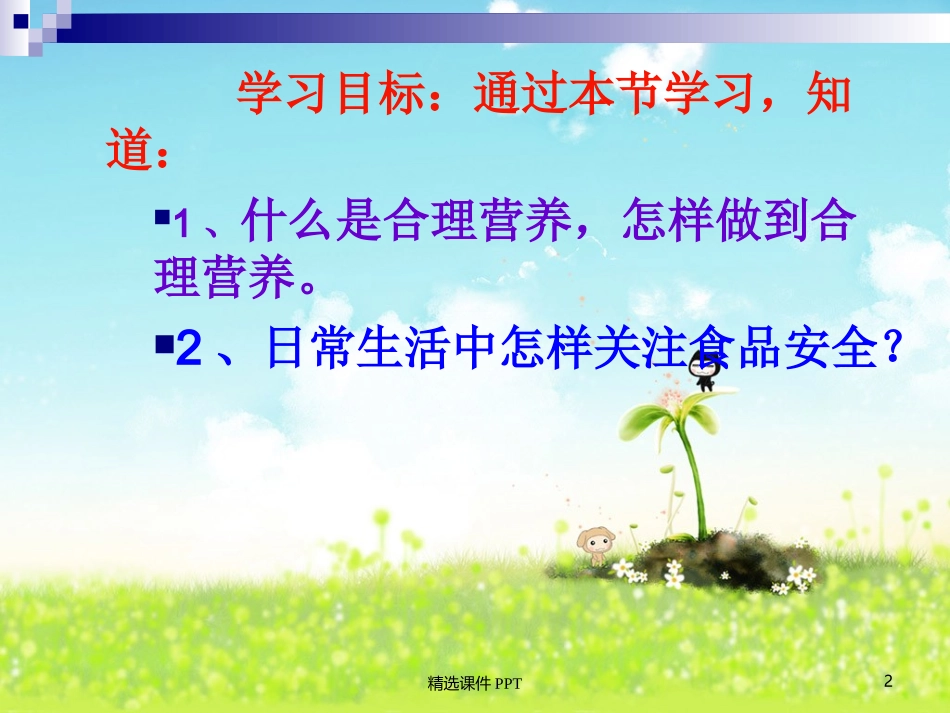 学习目标：通过本节学习，知道：

▪1、什么是合理营养，怎样做到合理营养。

▪2、日常生活中怎样关注食品安全？

精选课件 PPT

2